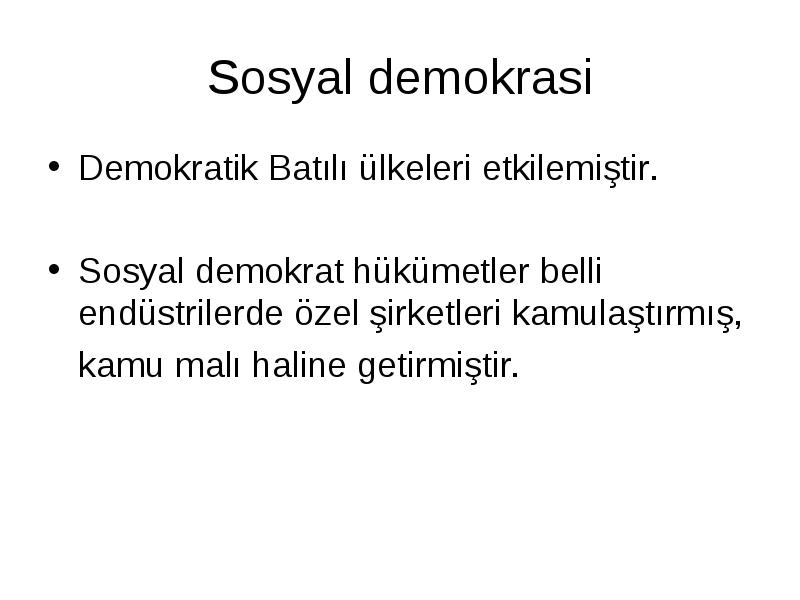 Sosyal demokrasi

• Demokratik Batılı ülkeleri etkilemiştir.

• Sosyal demokrat hükümetler belli endüstrilerde özel şirketleri kamulaştırmış, kamu malı haline getirmiştir.